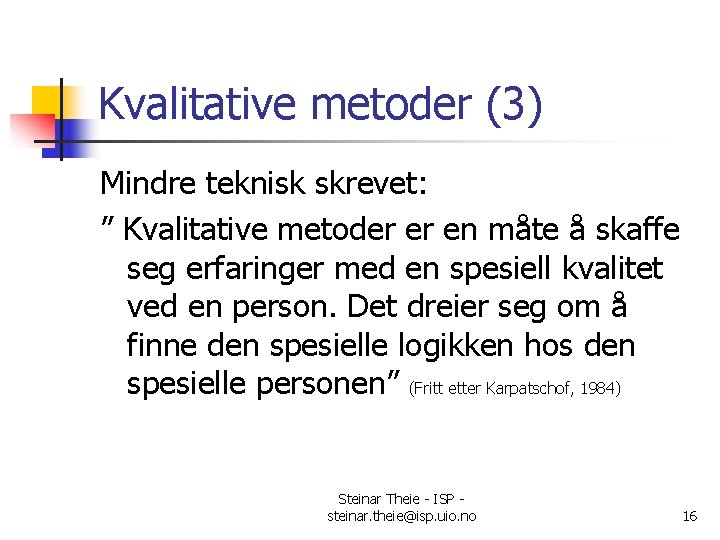 Kvalitative metoder (3)

Mindre teknisk skrevet:

” Kvalitative metoder er en måte å skaffe seg erfaringer med en spesiell kvalitet ved en person. Det dreier seg om å finne den spesielle logikken hos den spesielle personen” (Fritt etter Karpatschof, 1984)

Steinar Theie - ISP - steinar.theie@isp.uio.no

16